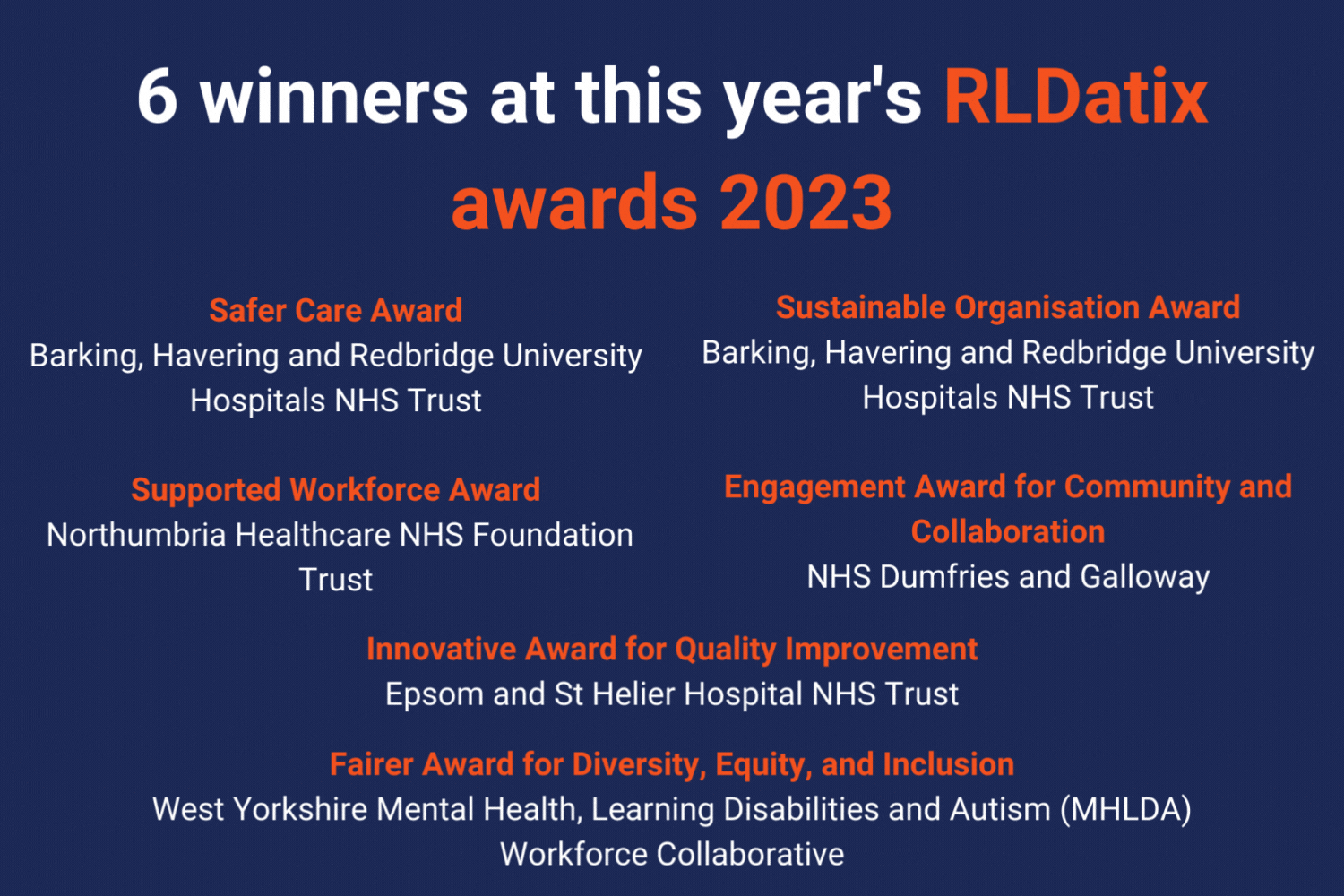 6 winners at this year's RLDatix awards 2023

Safer Care Award
Barking, Havering and Redbridge University Hospitals NHS Trust

Supported Workforce Award
Northumbria Healthcare NHS Foundation Trust

Sustainable Organisation Award
Barking, Havering and Redbridge University Hospitals NHS Trust

Engagement Award for Community and Collaboration
NHS Dumfries and Galloway

Innovative Award for Quality Improvement
Epsom and St Helier Hospital NHS Trust

Fairer Award for Diversity, Equity, and Inclusion
West Yorkshire Mental Health, Learning Disabilities and Autism (MHLDA) Workforce Collaborative